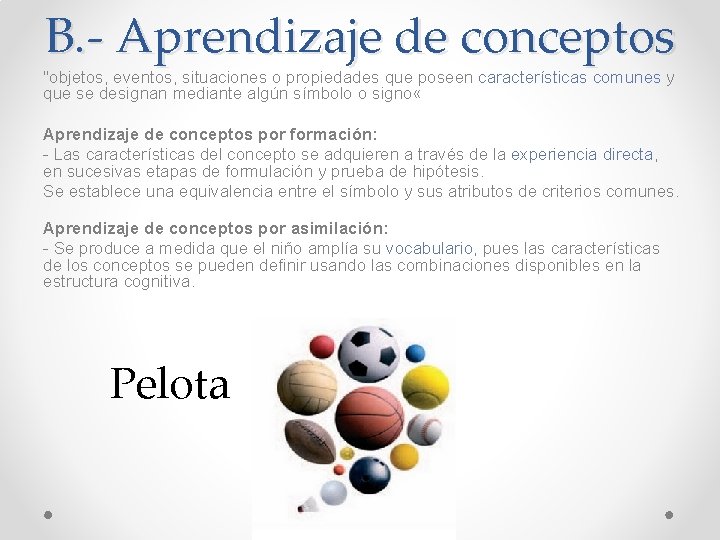 B.- Aprendizaje de conceptos

"objetos, eventos, situaciones o propiedades que poseen características comunes y que se designan mediante algún símbolo o signo«

Aprendizaje de conceptos por formación:
- Las características del concepto se adquieren a través de la experiencia directa, en sucesivas etapas de formulación y prueba de hipótesis.
Se establece una equivalencia entre el símbolo y sus atributos de criterios comunes.

Aprendizaje de conceptos por asimilación:
- Se produce a medida que el niño amplía su vocabulario, pues las características de los conceptos se pueden definir usando las combinaciones disponibles en la estructura cognitiva.

Pelota